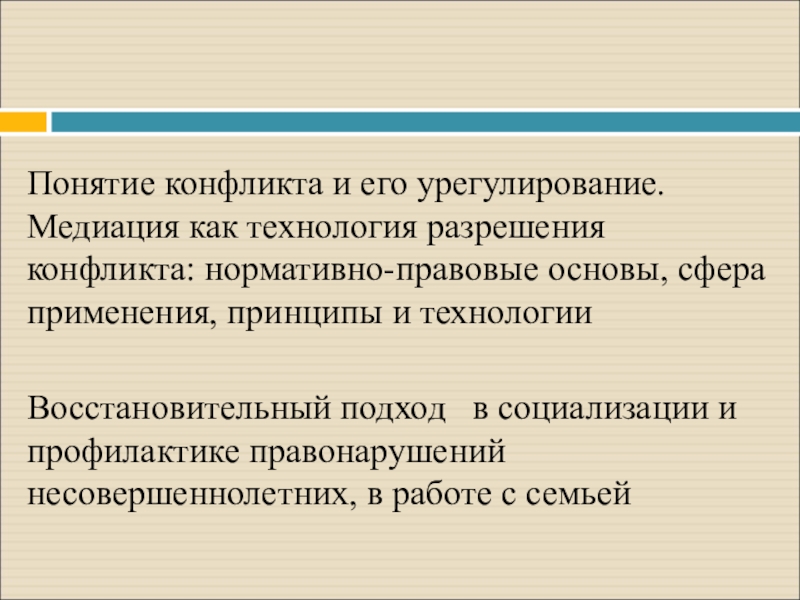 Понятие конфликта и его урегулирование. Медиация как технология разрешения конфликта: нормативно-правовые основы, сфера применения, принципы и технологии

Восстановительный подход  в социализации и профилактике правонарушений несовершеннолетних, в работе с семьей